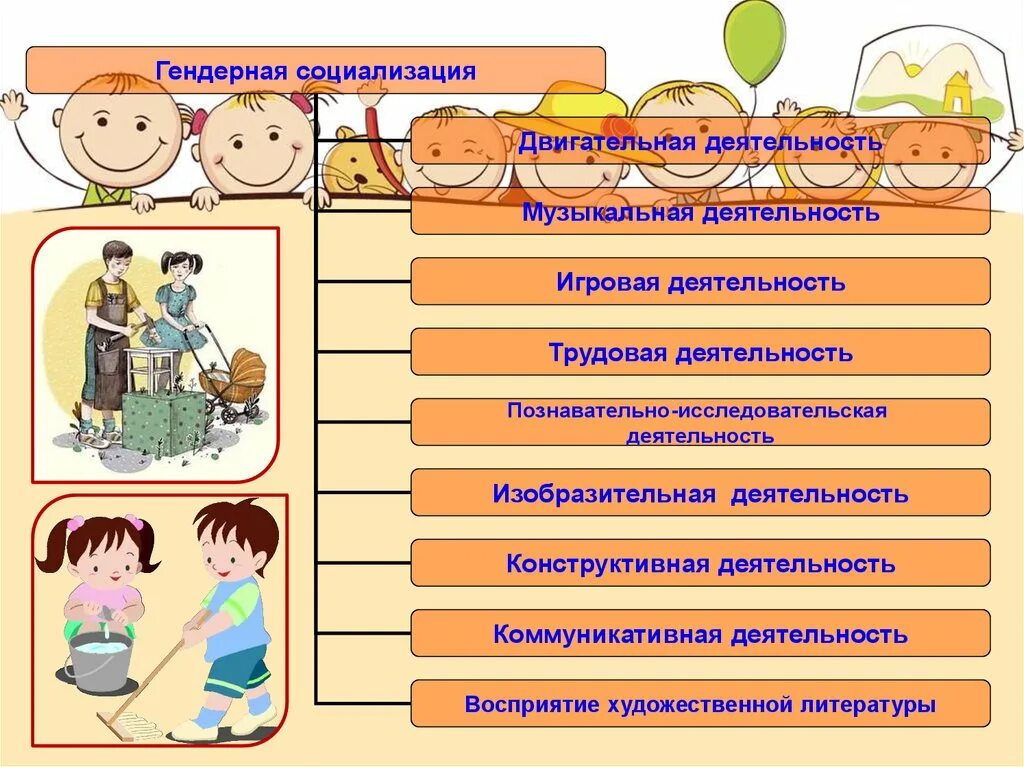 Гендерная социализация

Двигательная деятельность

Музыкальная деятельность

Игровая деятельность

Трудовая деятельность

Познавательно-исследовательская деятельность

Изобразительная деятельность

Конструктивная деятельность

Коммуникативная деятельность

Восприятие художественной литературы